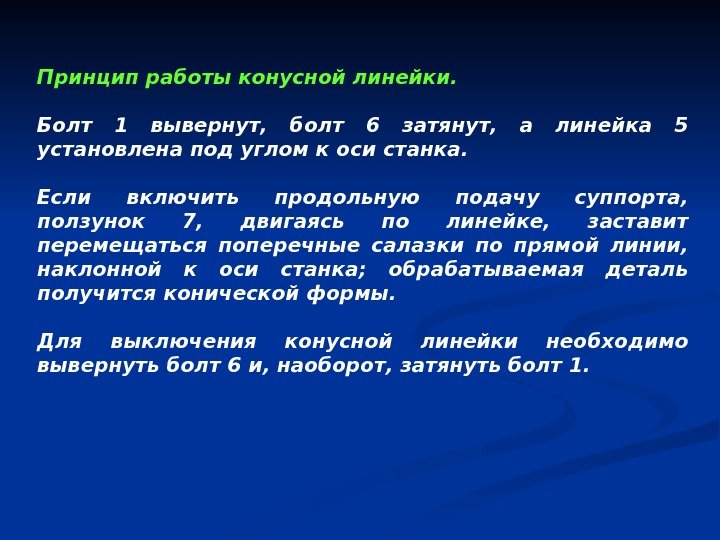 Принцип работы конусной линейки.

Болт 1 вывернут, болт 6 затянут, а линейка 5 установлена под углом к оси станка.

Если включить продольную подачу суппорта, ползунок 7, двигаясь по линейке, заставит перемещаться поперечные салазки по прямой линии, наклонной к оси станка; обрабатываемая деталь получится конической формы.

Для выключения конусной линейки необходимо вывернуть болт 6 и, наоборот, затянуть болт 1.